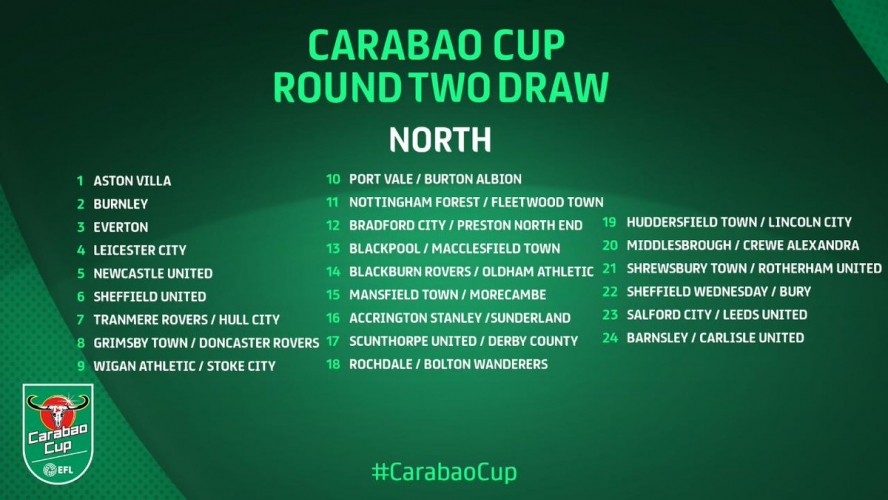 CARABAO CUP
ROUND TWO DRAW

NORTH

1 ASTON VILLA
2 BURNLEY
3 EVERTON
4 LEICESTER CITY
5 NEWCASTLE UNITED
6 SHEFFIELD UNITED
7 TRANMERE ROVERS / HULL CITY
8 GRIMSBY TOWN / DONCASTER ROVERS
9 WIGAN ATHLETIC / STOKE CITY

10 PORT VALE / BURTON ALBION
11 NOTTINGHAM FOREST / FLEETWOOD TOWN
12 BRADFORD CITY / PRESTON NORTH END
13 BLACKPOOL / MACCLESFIELD TOWN
14 BLACKBURN ROVERS / OLDHAM ATHLETIC
15 MANSFIELD TOWN / MORECAMBE
16 ACCRINGTON STANLEY /SUNDERLAND
17 SCUNTHORPE UNITED / DERBY COUNTY
18 ROCHDALE / BOLTON WANDERERS

19 HUDDERSFIELD TOWN / LINCOLN CITY
20 MIDDLESBROUGH / CREWE ALEXANDRA
21 SHREWSBURY TOWN / ROTHERHAM UNITED
22 SHEFFIELD WEDNESDAY / BURY
23 SALFORD CITY / LEEDS UNITED
24 BARNSLEY / CARLISLE UNITED

Carabao Cup
EFL

#CarabaoCup